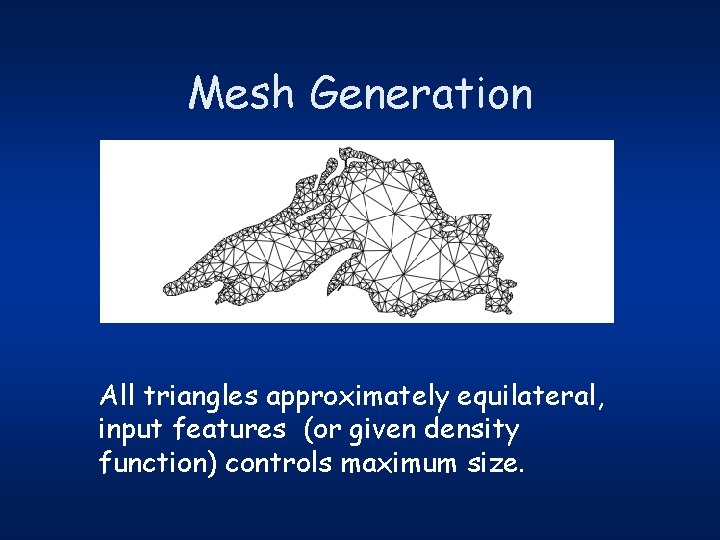 Mesh Generation

All triangles approximately equilateral, input features (or given density function) controls maximum size.